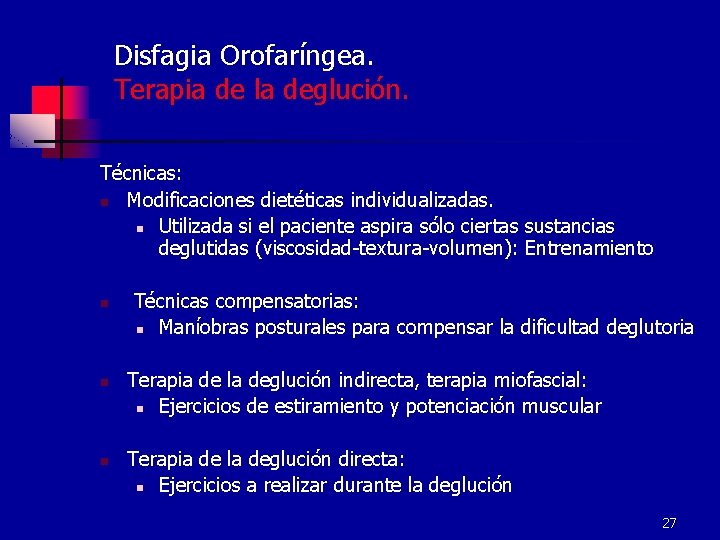 Disfagia Orofaríngea.
Terapia de la deglución.

Técnicas:

- Modificaciones dietéticas individualizadas.
  - Utilizada si el paciente aspira sólo ciertas sustancias deglutidas (viscosidad-textura-volumen): Entrenamiento

- Técnicas compensatorias:
  - Maníobras posturales para compensar la dificultad deglutoria

- Terapia de la deglución indirecta, terapia miofascial:
  - Ejercicios de estiramiento y potenciación muscular

- Terapia de la deglución directa:
  - Ejercicios a realizar durante la deglución

27